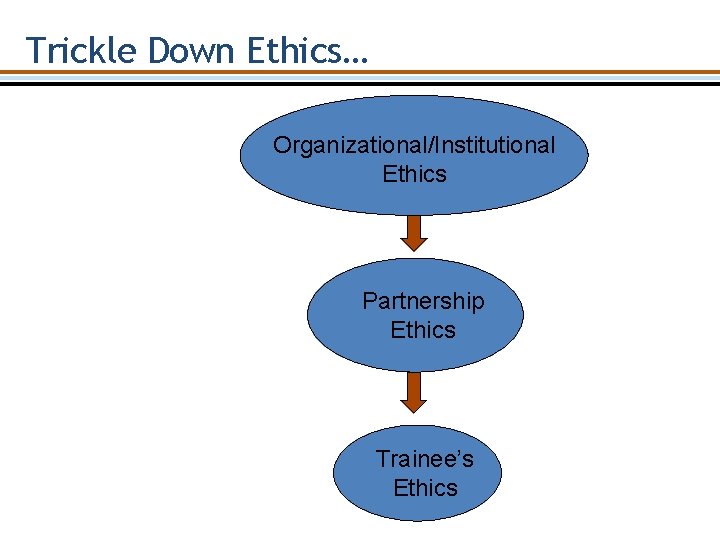 Trickle Down Ethics…

Organizational/Institutional Ethics

Partnership Ethics

Trainee's Ethics